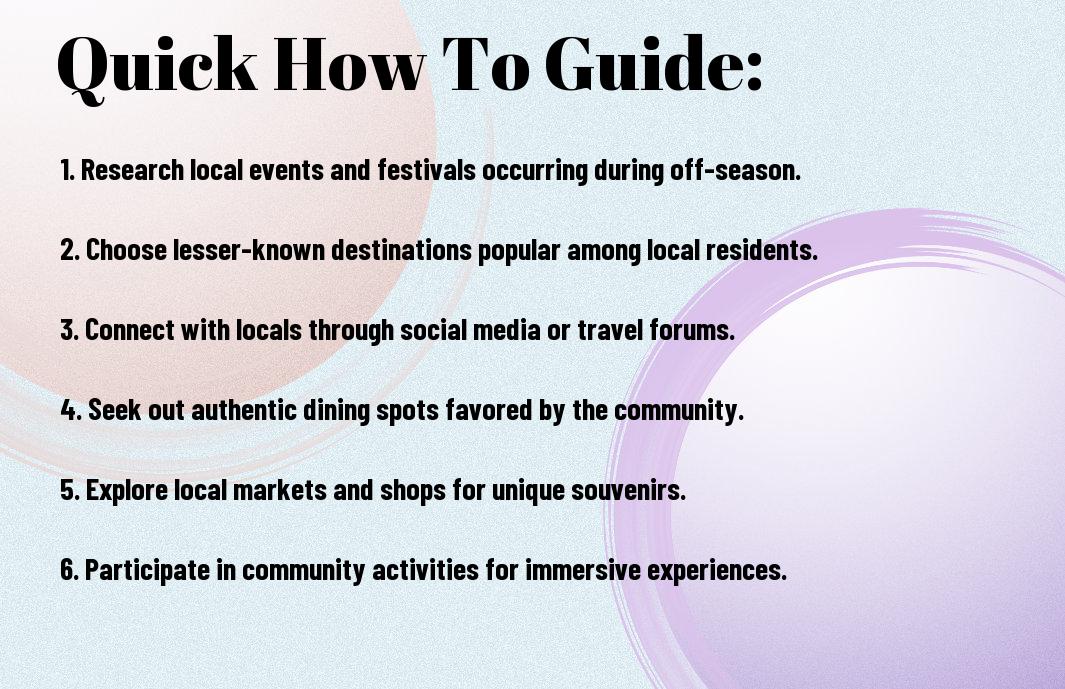 Quick How To Guide:

1. Research local events and festivals occurring during off-season.

2. Choose lesser-known destinations popular among local residents.

3. Connect with locals through social media or travel forums.

4. Seek out authentic dining spots favored by the community.

5. Explore local markets and shops for unique souvenirs.

6. Participate in community activities for immersive experiences.